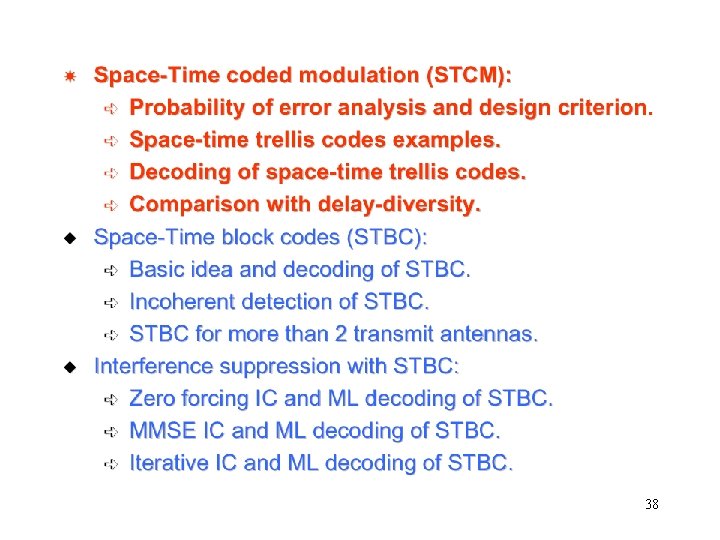 Space-Time coded modulation (STCM):
Probability of error analysis and design criterion.
Space-time trellis codes examples.
Decoding of space-time trellis codes.
Comparison with delay-diversity.

Space-Time block codes (STBC):
Basic idea and decoding of STBC.
Incoherent detection of STBC.
STBC for more than 2 transmit antennas.

Interference suppression with STBC:
Zero forcing IC and ML decoding of STBC.
MMSE IC and ML decoding of STBC.
Iterative IC and ML decoding of STBC.

38